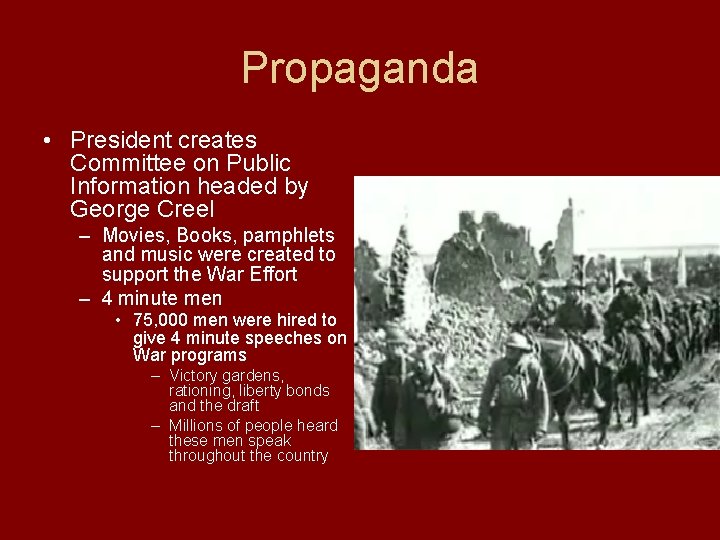 Propaganda

• President creates Committee on Public Information headed by George Creel
– Movies, Books, pamphlets and music were created to support the War Effort
– 4 minute men
• 75,000 men were hired to give 4 minute speeches on War programs
– Victory gardens, rationing, liberty bonds and the draft
– Millions of people heard these men speak throughout the country